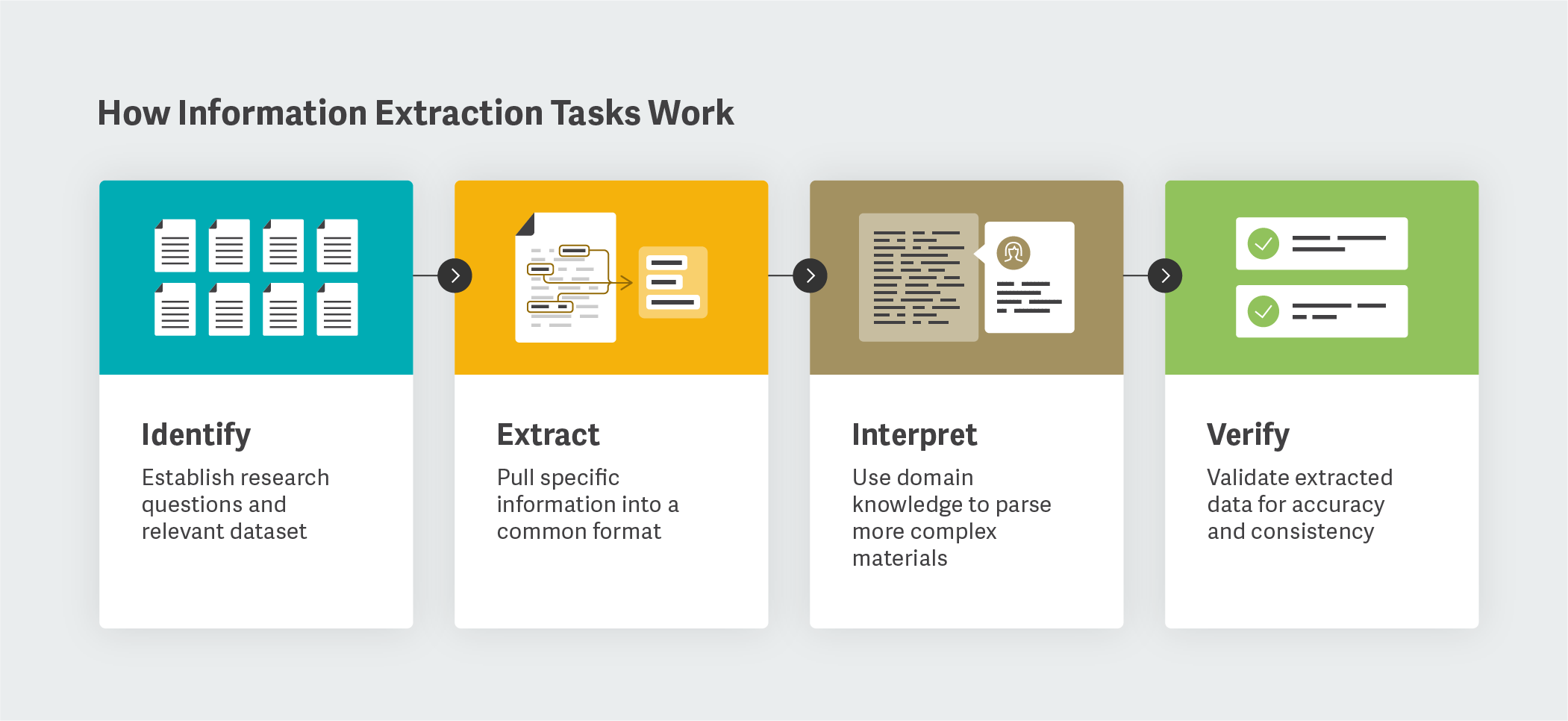 How Information Extraction Tasks Work

Identify
Establish research questions and relevant dataset

Extract
Pull specific information into a common format

Interpret
Use domain knowledge to parse more complex materials

Verify
Validate extracted data for accuracy and consistency